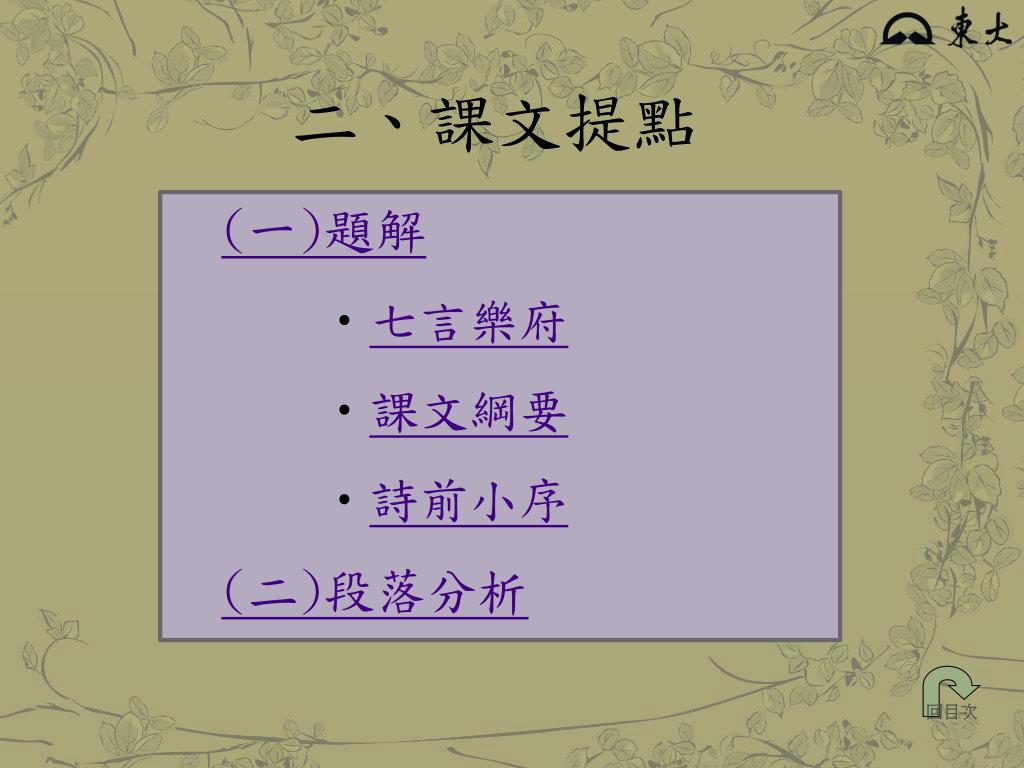 東大

二、課文提點

(一)題解

• 七言樂府

• 課文綱要

• 詩前小序

(二)段落分析

回目次